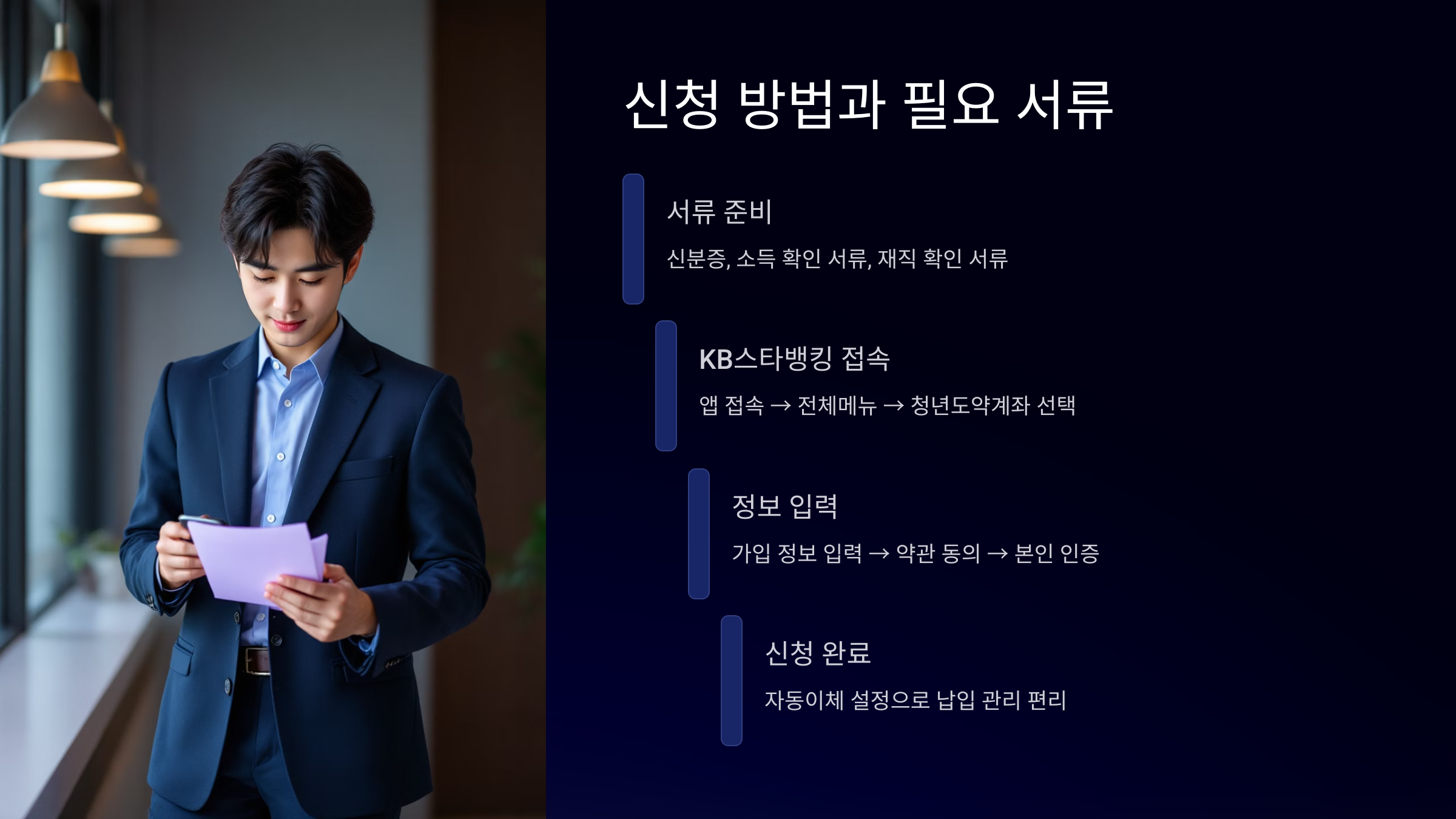 신청 방법과 필요 서류

서류 준비

신분증, 소득 확인 서류, 재직 확인 서류

KB스타뱅킹 접속

앱 접속 → 전체메뉴 → 청년도약계좌 선택

정보 입력

가입 정보 입력 → 약관 동의 → 본인 인증

신청 완료

자동이체 설정으로 납입 관리 편리